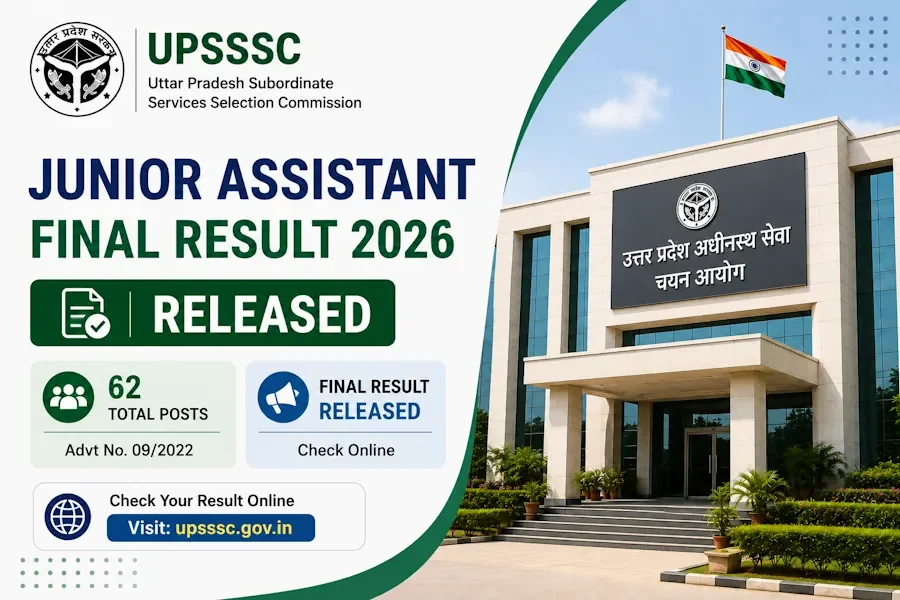 उत्तर प्रदेश सरकार

UPSSSC
Uttar Pradesh Subordinate Services Selection Commission

JUNIOR ASSISTANT
FINAL RESULT 2026

RELEASED

62
TOTAL POSTS
Advt No. 09/2022

FINAL RESULT
RELEASED
Check Online

Check Your Result Online
Visit: upsssc.gov.in

उत्तर प्रदेश अधीनस्थ सेवा चयन आयोग